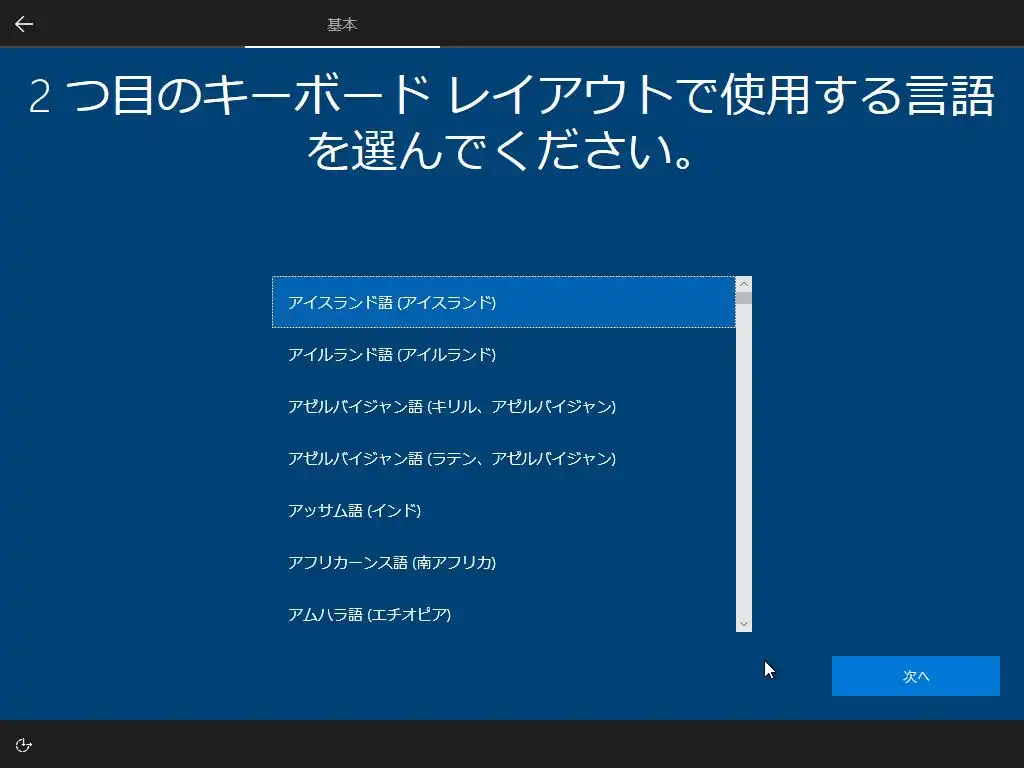 基本

2 つ目のキーボード レイアウトで使用する言語を選んでください。

アイスランド語 (アイスランド)

アイルランド語 (アイルランド)

アゼルバイジャン語 (キリル、アゼルバイジャン)

アゼルバイジャン語 (ラテン、アゼルバイジャン)

アッサム語 (インド)

アフリカーンス語 (南アフリカ)

アムハラ語 (エチオピア)

次へ